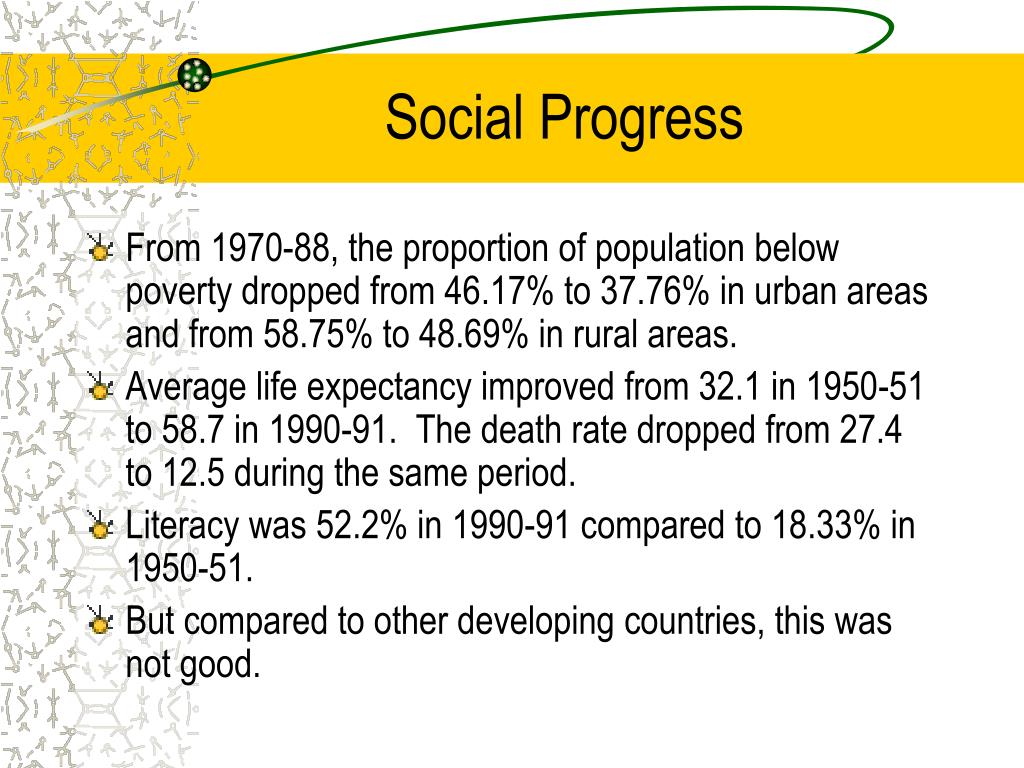 Social Progress

From 1970-88, the proportion of population below poverty dropped from 46.17% to 37.76% in urban areas and from 58.75% to 48.69% in rural areas.

Average life expectancy improved from 32.1 in 1950-51 to 58.7 in 1990-91. The death rate dropped from 27.4 to 12.5 during the same period.

Literacy was 52.2% in 1990-91 compared to 18.33% in 1950-51.

But compared to other developing countries, this was not good.